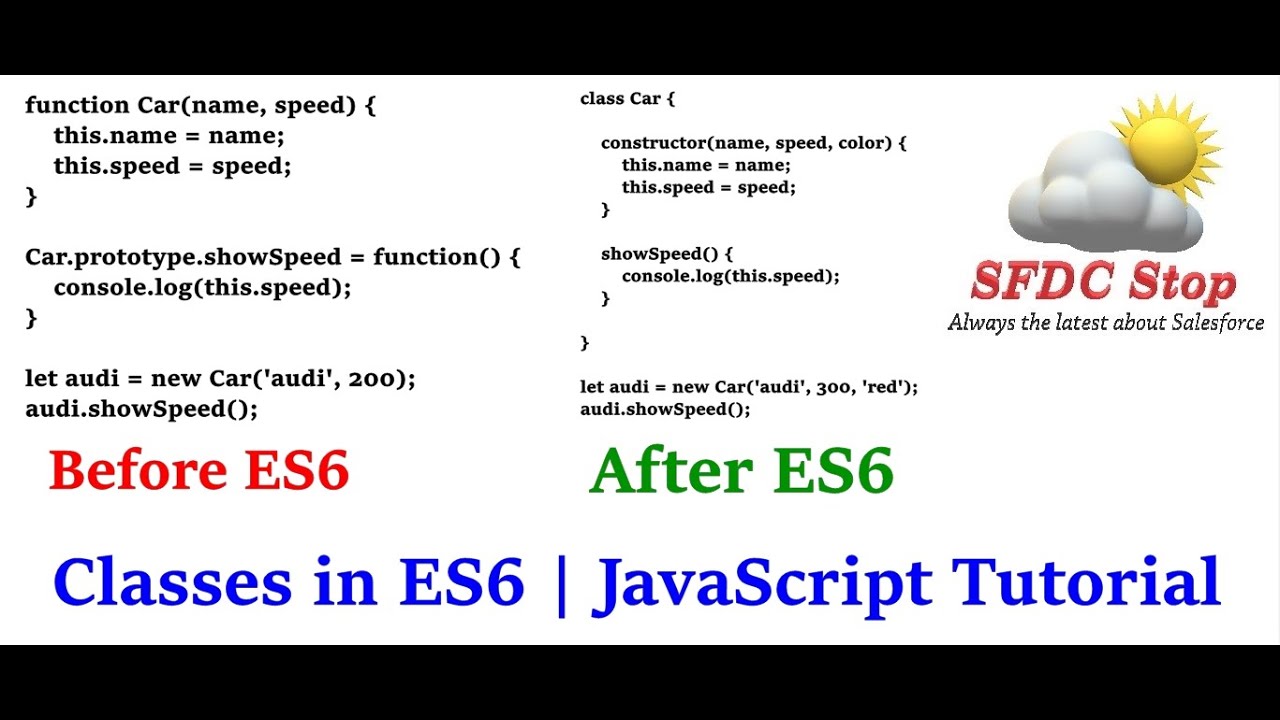 function Car(name, speed) {
this.name = name;
this.speed = speed;
}

Car.prototype.showSpeed = function() {
console.log(this.speed);
}

let audi = new Car('audi', 200);
audi.showSpeed();

Before ES6

class Car {

constructor(name, speed, color) {
this.name = name;
this.speed = speed;
}

showSpeed() {
console.log(this.speed);
}

}

let audi = new Car('audi', 300, 'red');
audi.showSpeed();

After ES6

SFDC Stop
Always the latest about Salesforce

Classes in ES6 | JavaScript Tutorial